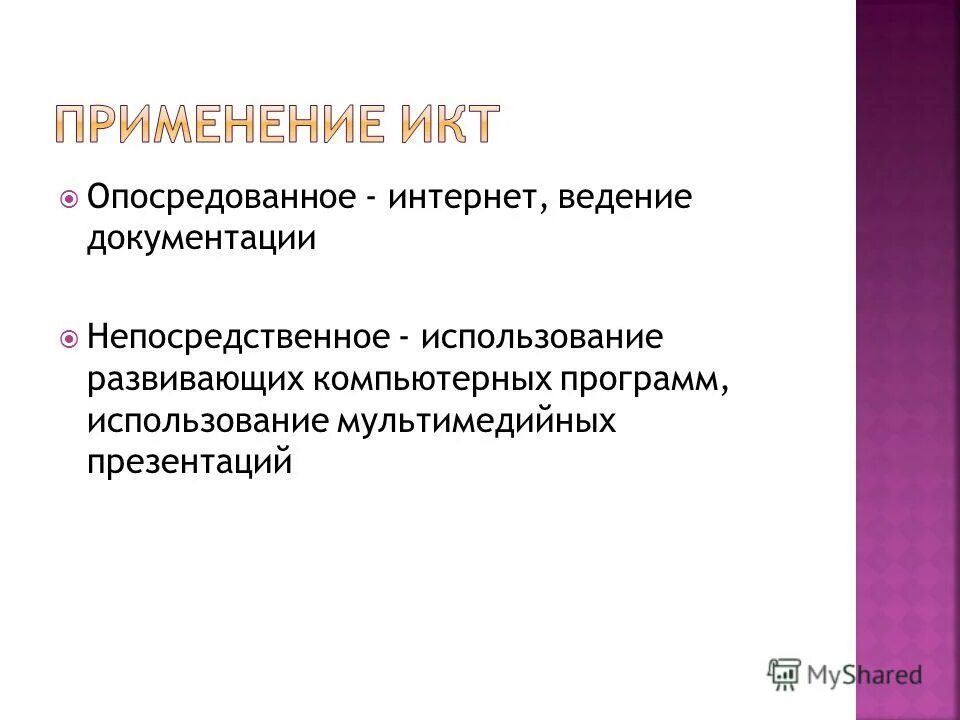 ПРИМЕНЕНИЕ ИКТ

Опосредованное - интернет, ведение документации

Непосредственное - использование развивающих компьютерных программ, использование мультимедийных презентаций

MyShared